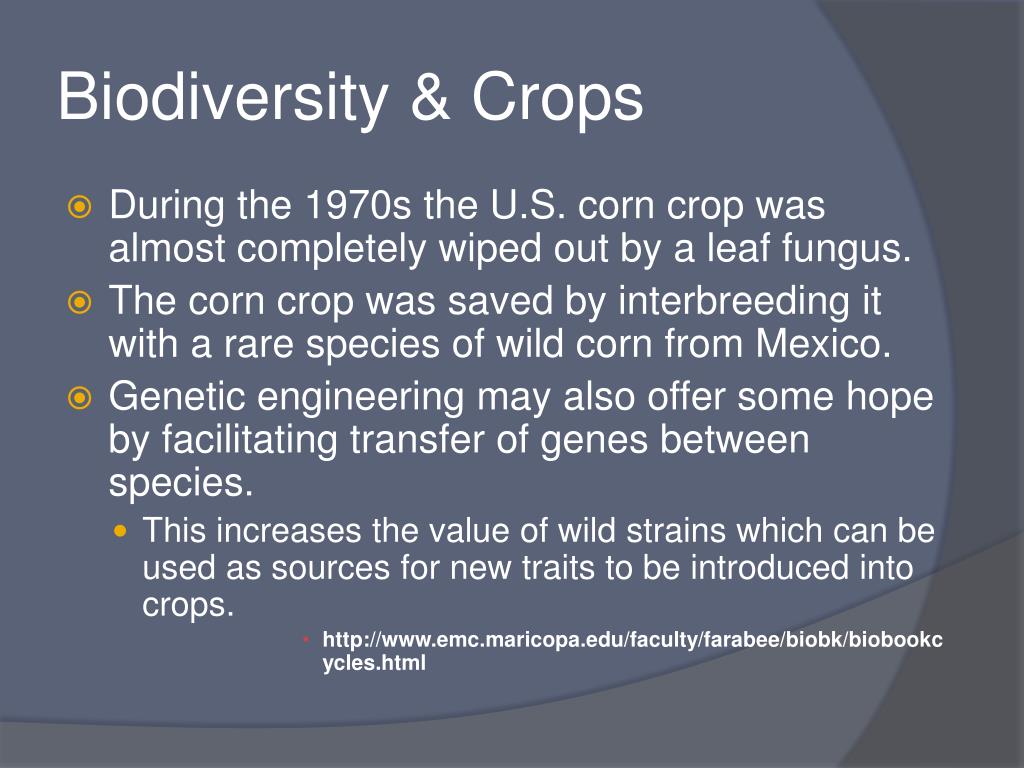 Biodiversity & Crops

During the 1970s the U.S. corn crop was almost completely wiped out by a leaf fungus.

The corn crop was saved by interbreeding it with a rare species of wild corn from Mexico.

Genetic engineering may also offer some hope by facilitating transfer of genes between species.

This increases the value of wild strains which can be used as sources for new traits to be introduced into crops.

http://www.emc.maricopa.edu/faculty/farabee/biobk/biobookcycles.html